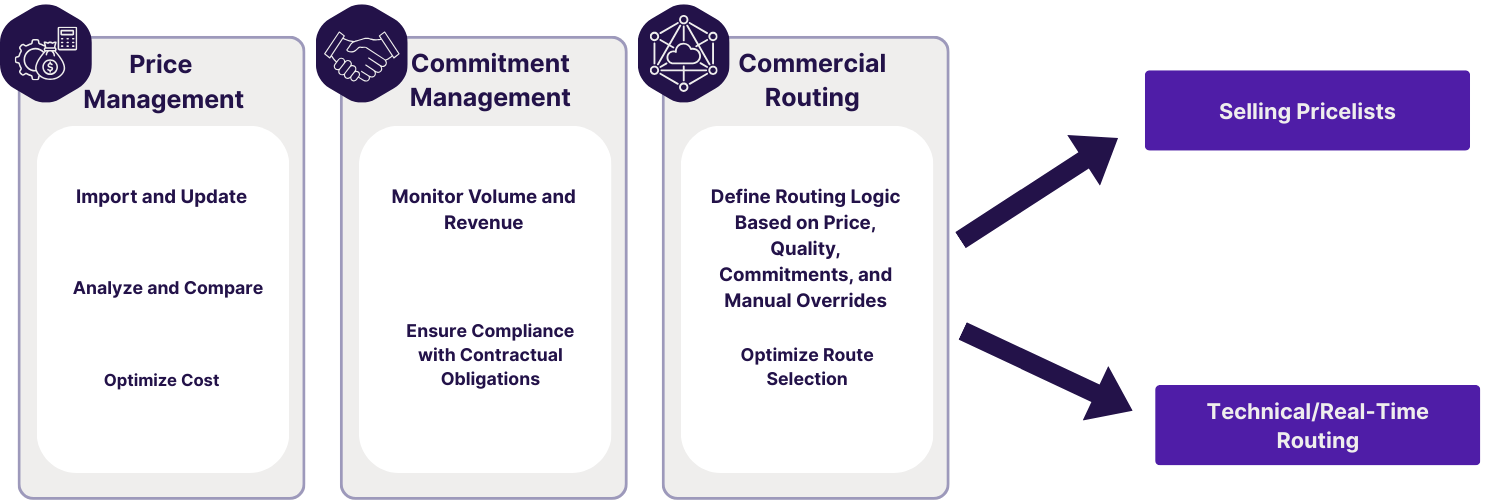 Price Management

Import and Update

Analyze and Compare

Optimize Cost

Commitment Management

Monitor Volume and Revenue

Ensure Compliance with Contractual Obligations

Commercial Routing

Define Routing Logic Based on Price, Quality, Commitments, and Manual Overrides

Optimize Route Selection

Selling Pricelists

Technical/Real-Time Routing